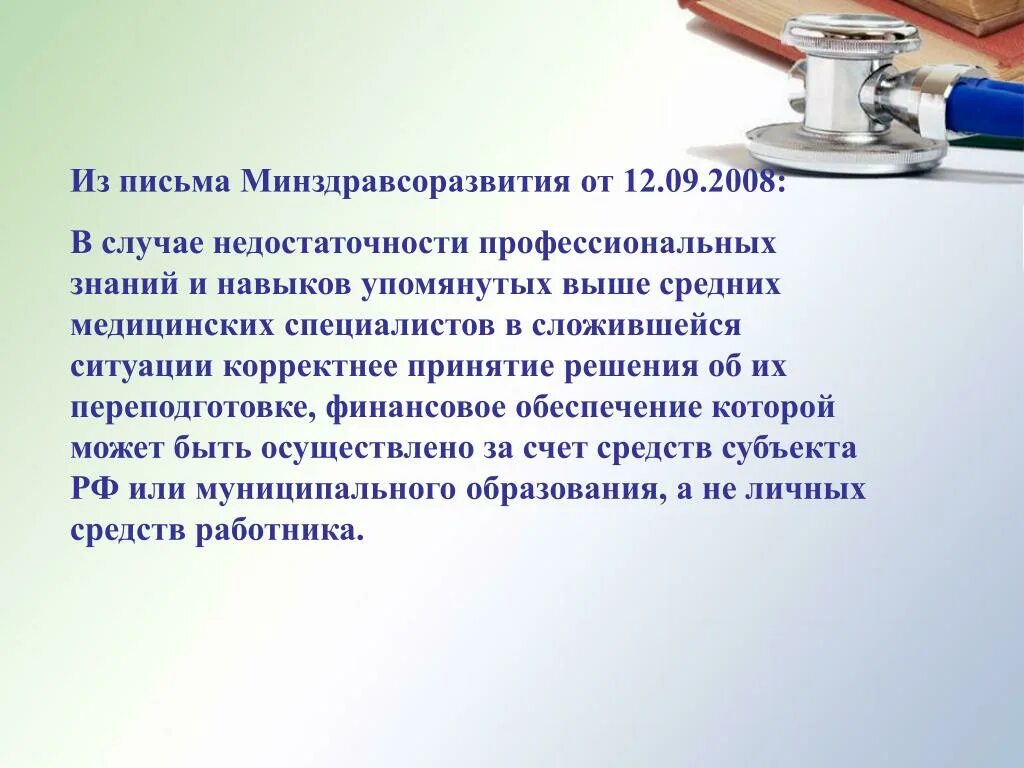 Из письма Минздравсоразвития от 12.09.2008:

В случае недостаточности профессиональных знаний и навыков упомянутых выше средних медицинских специалистов в сложившейся ситуации корректнее принятие решения об их переподготовке, финансовое обеспечение которой может быть осуществлено за счет средств субъекта РФ или муниципального образования, а не личных средств работника.